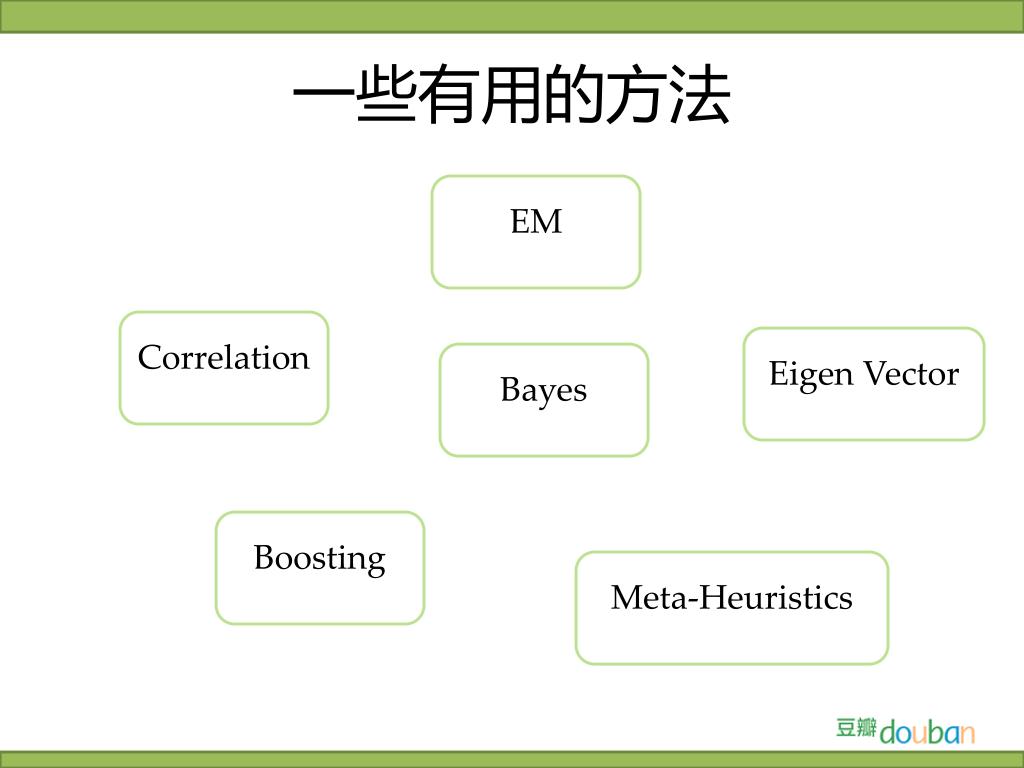 一些有用的方法

EM

Correlation

Bayes

Eigen Vector

Boosting

Meta-Heuristics

豆瓣douban